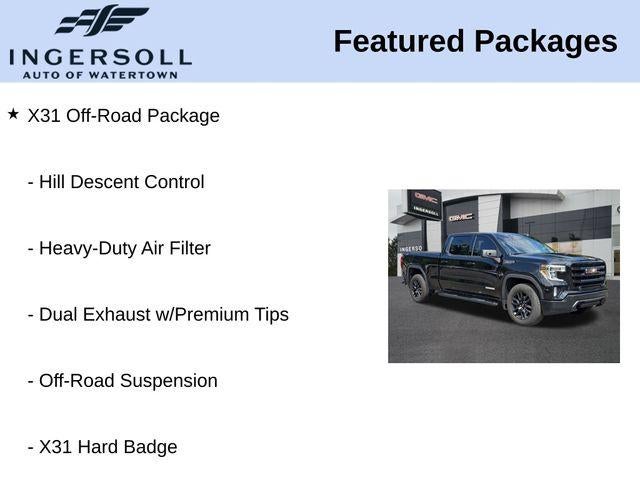 INGERSOLL
AUTO OF WATERTOWN

Featured Packages

★ X31 Off-Road Package

- Hill Descent Control

- Heavy-Duty Air Filter

- Dual Exhaust w/Premium Tips

- Off-Road Suspension

- X31 Hard Badge

GMC
INGERSOLL
GMC
INGERSO